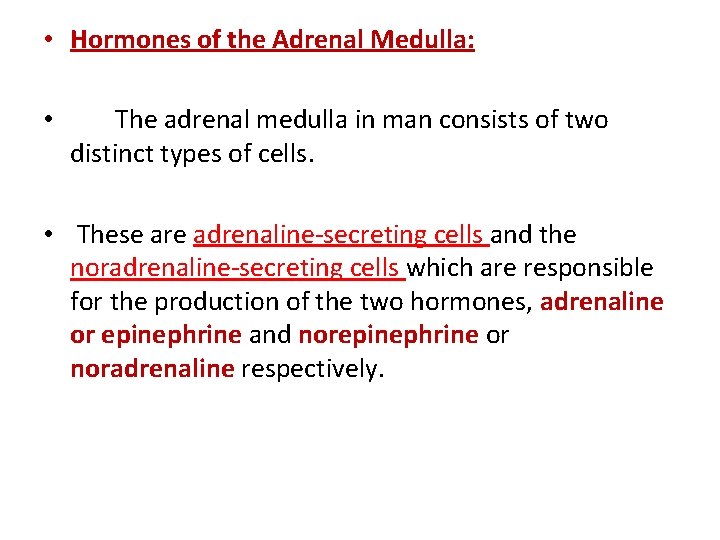 • Hormones of the Adrenal Medulla:

• The adrenal medulla in man consists of two distinct types of cells.

• These are adrenaline-secreting cells and the noradrenaline-secreting cells which are responsible for the production of the two hormones, adrenaline or epinephrine and norepinephrine or noradrenaline respectively.